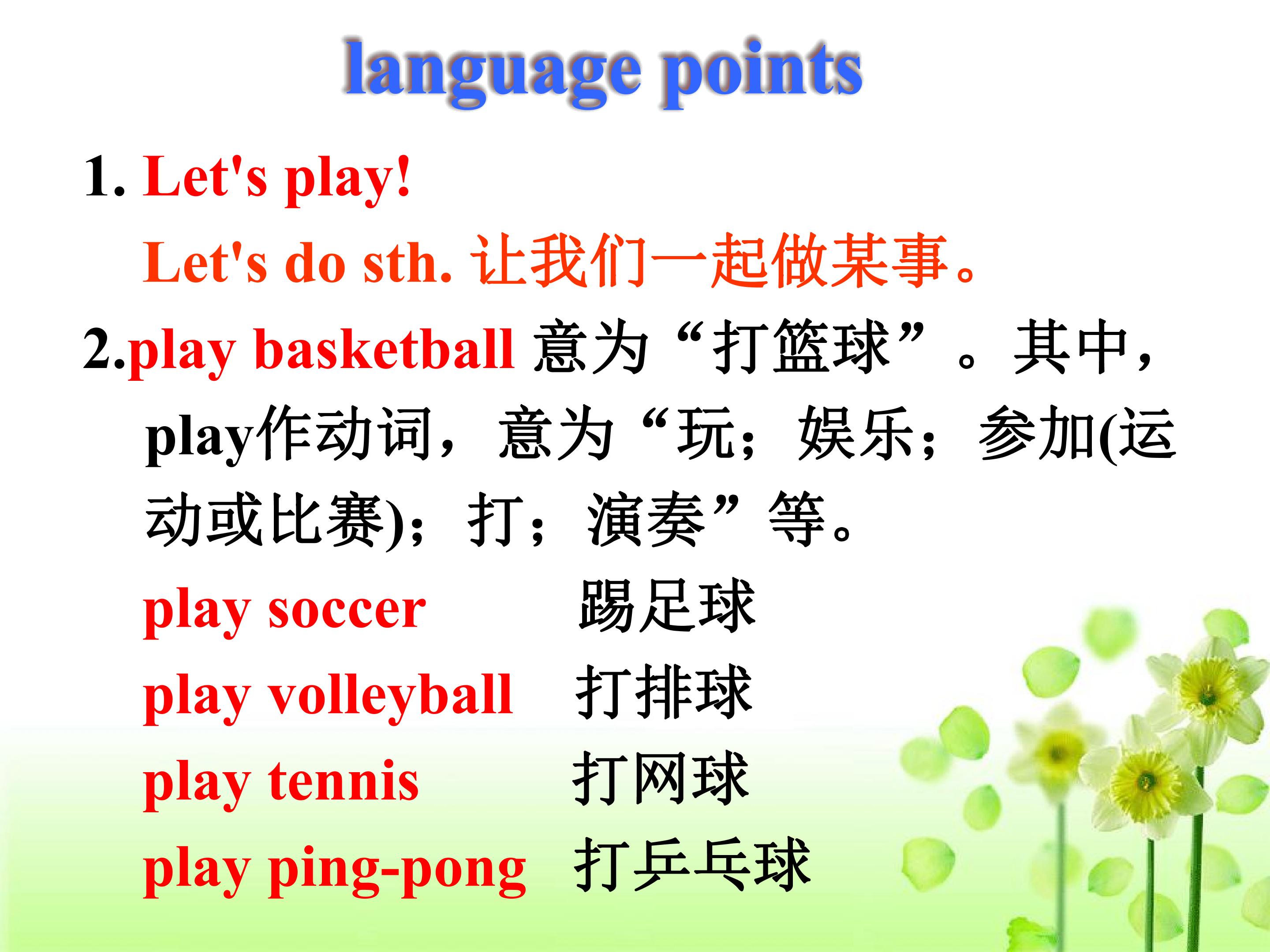 language points

1. Let's play!

Let's do sth. 让我们一起做某事。

2.play basketball 意为“打篮球”。其中，play作动词，意为“玩；娱乐；参加(运动或比赛)；打；演奏”等。

play soccer 踢足球
play volleyball 打排球
play tennis 打网球
play ping-pong 打乒乓球